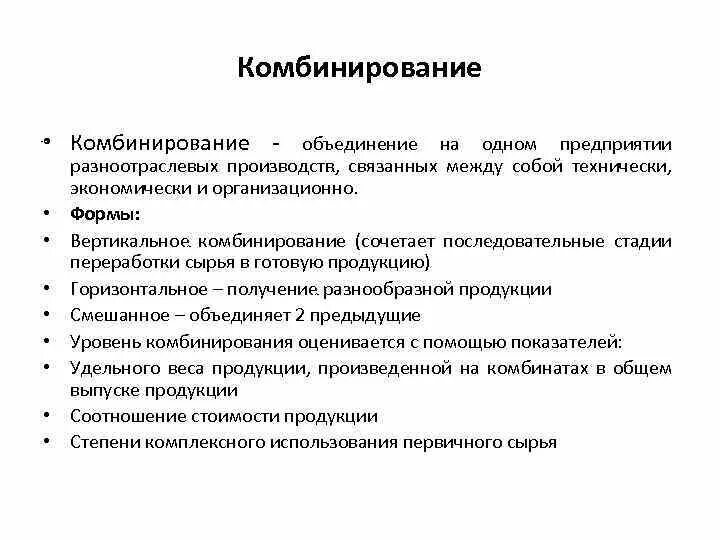 Комбинирование

• Комбинирование - объединение на одном предприятии разноотраслевых производств, связанных между собой технически, экономически и организационно.
• Формы:
• Вертикальное комбинирование (сочетает последовательные стадии переработки сырья в готовую продукцию)
• Горизонтальное – получение разнообразной продукции
• Смешанное – объединяет 2 предыдущие
• Уровень комбинирования оценивается с помощью показателей:
• Удельного веса продукции, произведенной на комбинатах в общем выпуске продукции
• Соотношение стоимости продукции
• Степени комплексного использования первичного сырья